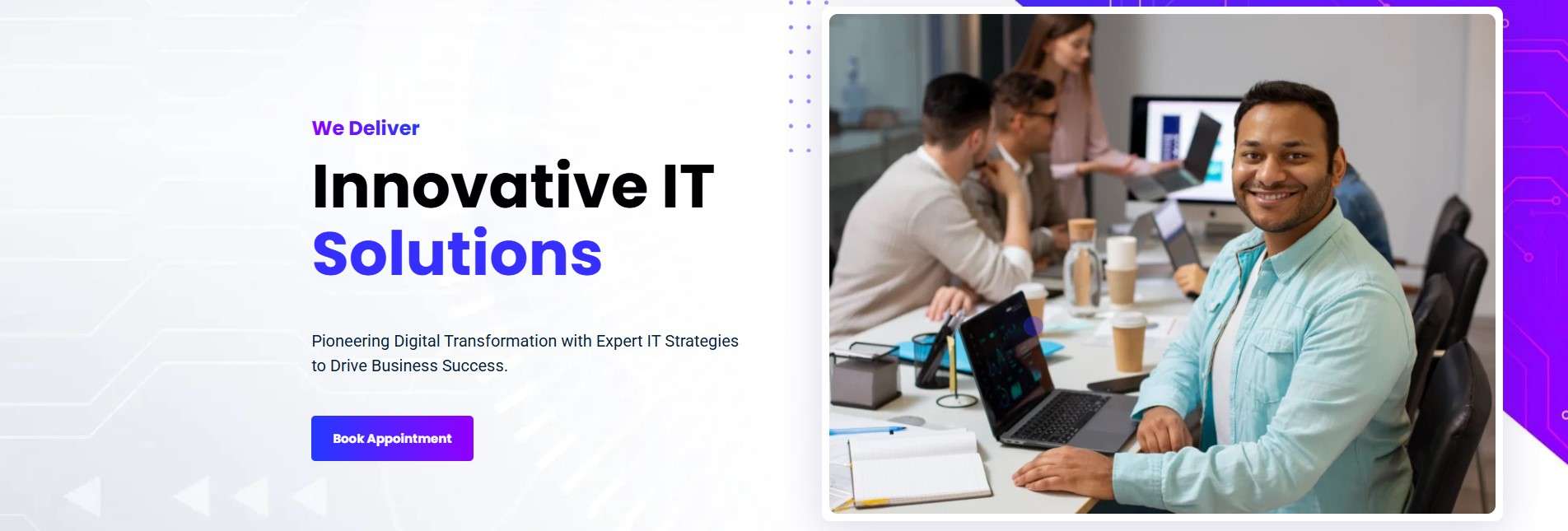 We Deliver

Innovative IT Solutions

Pioneering Digital Transformation with Expert IT Strategies to Drive Business Success.

Book Appointment